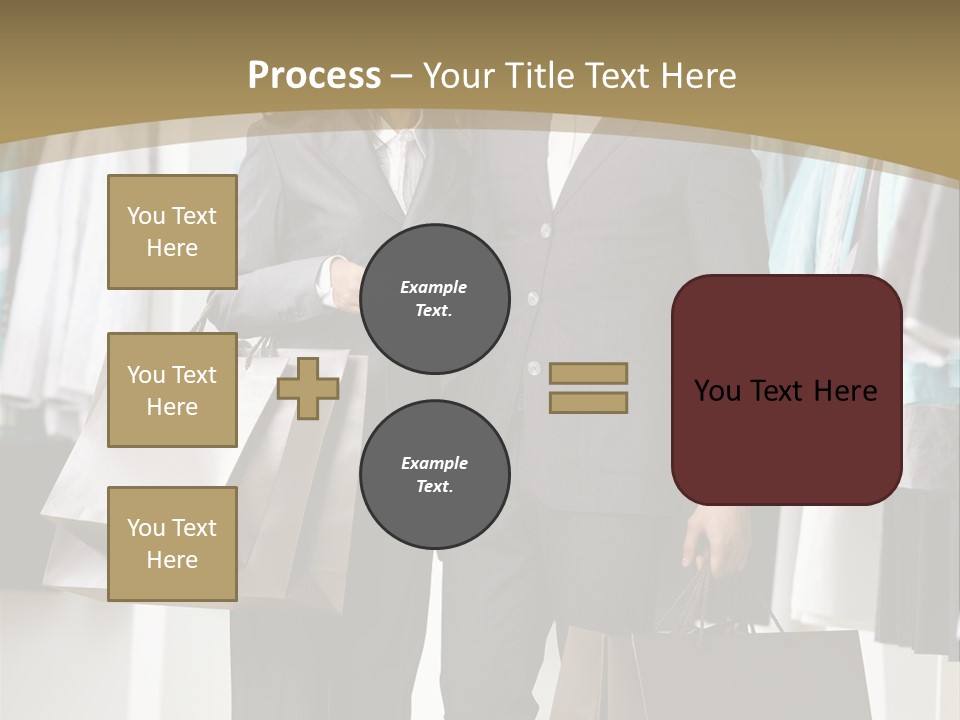 Process – Your Title Text Here

You Text Here

You Text Here

You Text Here

Example Text.

Example Text.

You Text Here